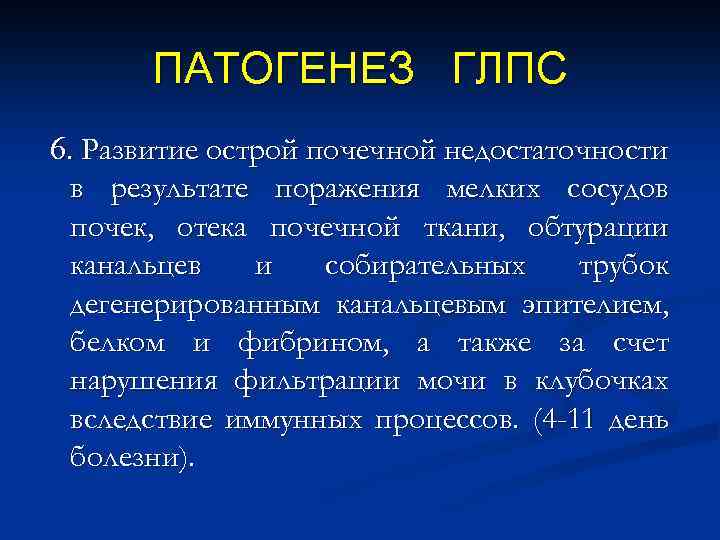 ПАТОГЕНЕЗ ГЛПС

6. Развитие острой почечной недостаточности в результате поражения мелких сосудов почек, отека почечной ткани, обтурации канальцев и собирательных трубок дегенерированным канальцевым эпителием, белком и фибрином, а также за счет нарушения фильтрации мочи в клубочках вследствие иммунных процессов. (4-11 день болезни).